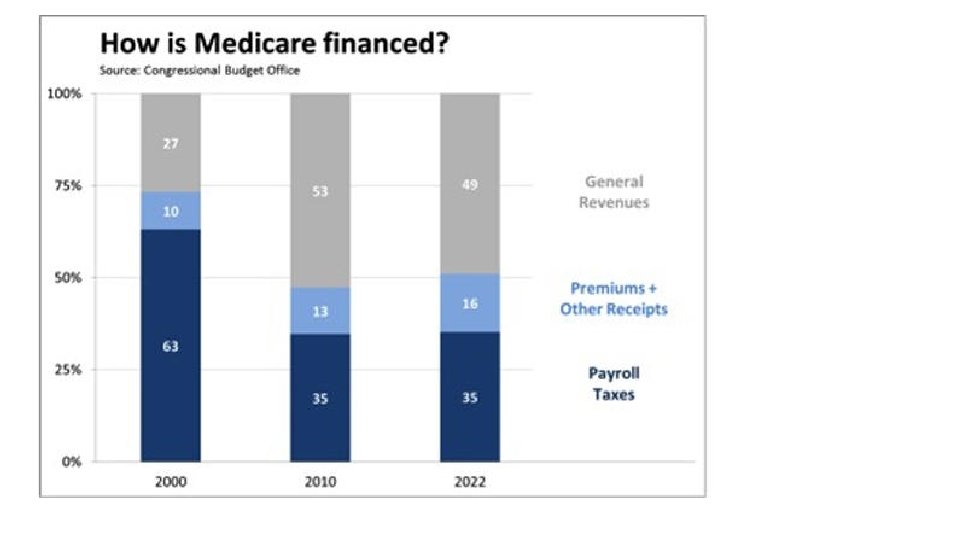 How is Medicare financed?
Source: Congressional Budget Office

100%
75%
50%
25%
0%

27
10
63

53
13
35

49
16
35

General Revenues

Premiums + Other Receipts

Payroll Taxes

2000
2010
2022